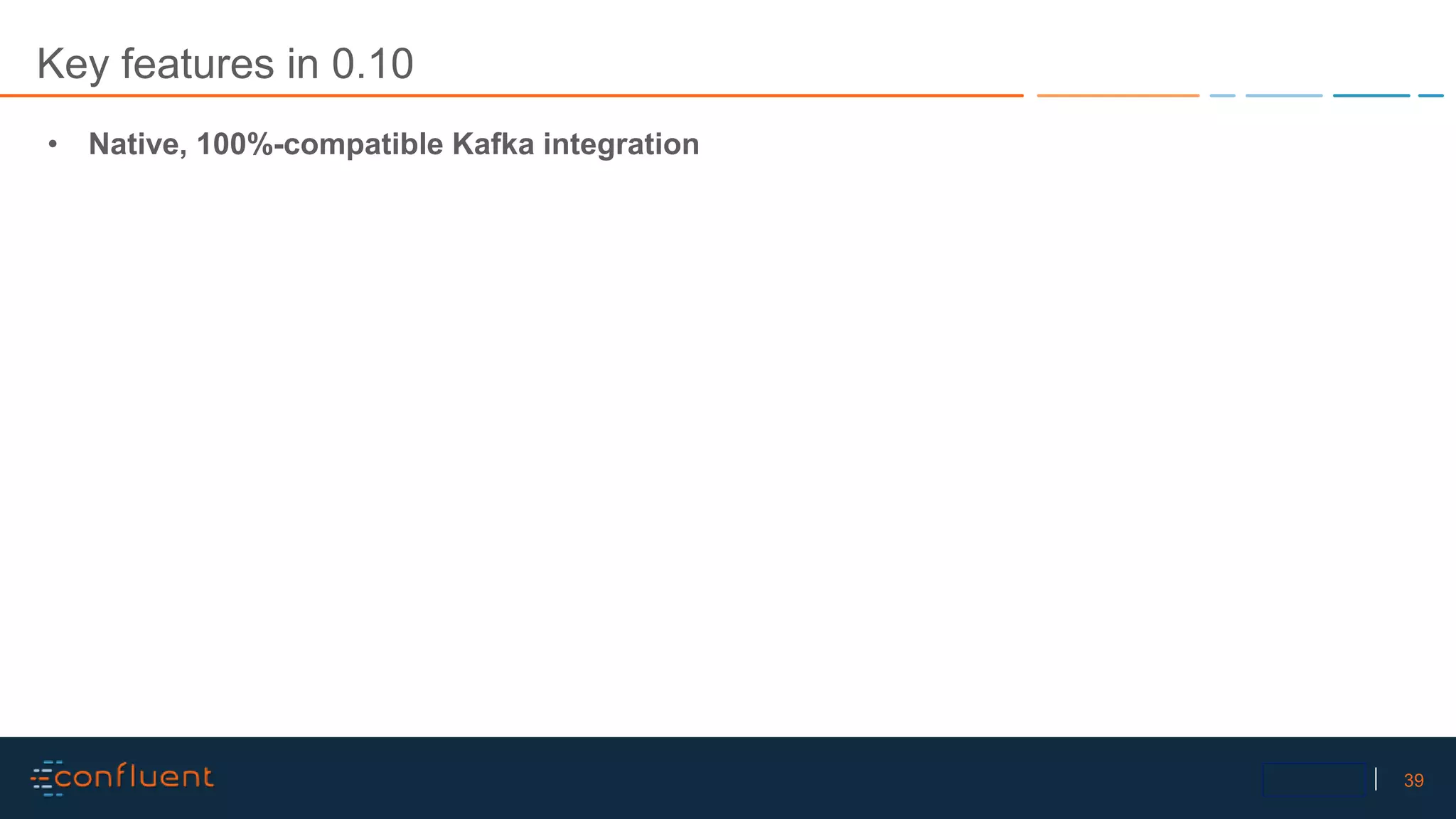 Key features in 0.10

• Native, 100%-compatible Kafka integration

confluent

39